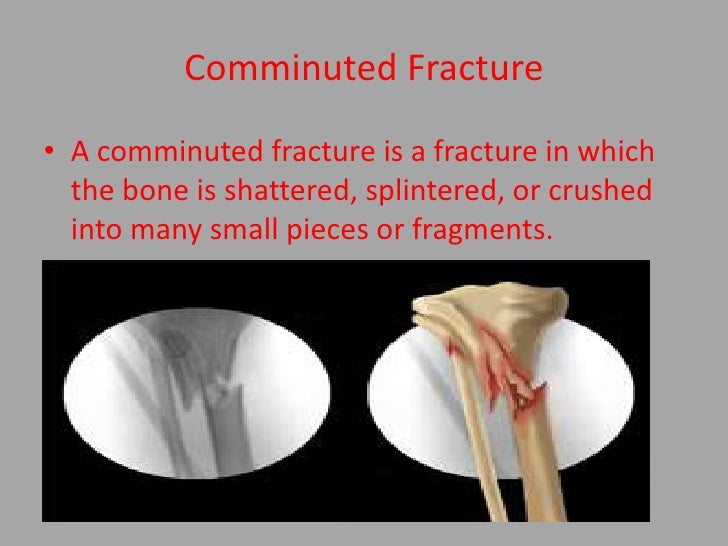 Comminuted Fracture

• A comminuted fracture is a fracture in which the bone is shattered, splintered, or crushed into many small pieces or fragments.